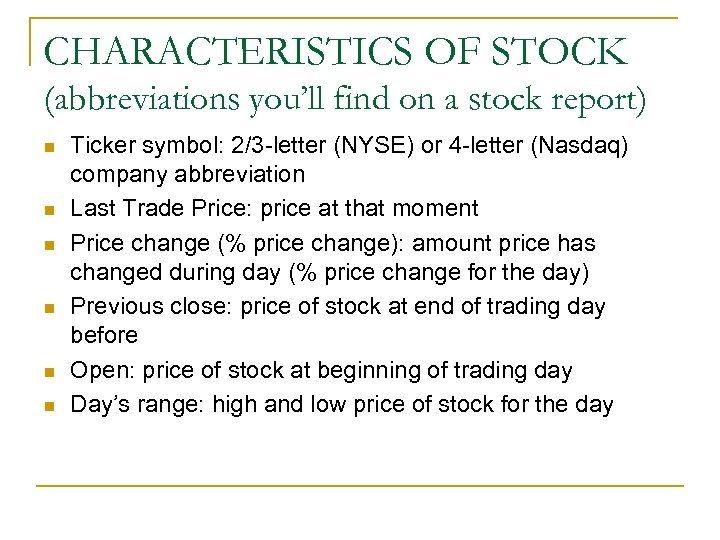 CHARACTERISTICS OF STOCK
(abbreviations you'll find on a stock report)

- Ticker symbol: 2/3-letter (NYSE) or 4-letter (Nasdaq) company abbreviation
- Last Trade Price: price at that moment
- Price change (% price change): amount price has changed during day (% price change for the day)
- Previous close: price of stock at end of trading day before
- Open: price of stock at beginning of trading day
- Day's range: high and low price of stock for the day